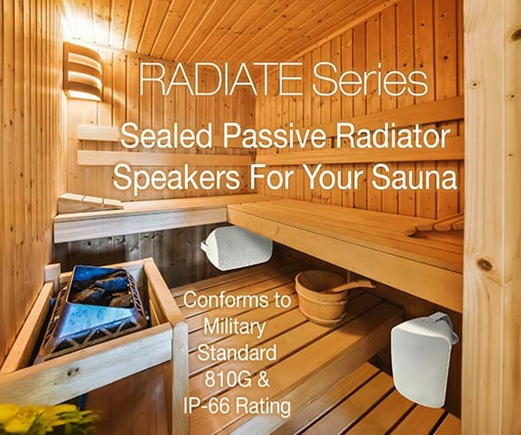 RADIATE Series

Sealed Passive Radiator Speakers For Your Sauna

Conforms to Military Standard 810G & IP-66 Rating